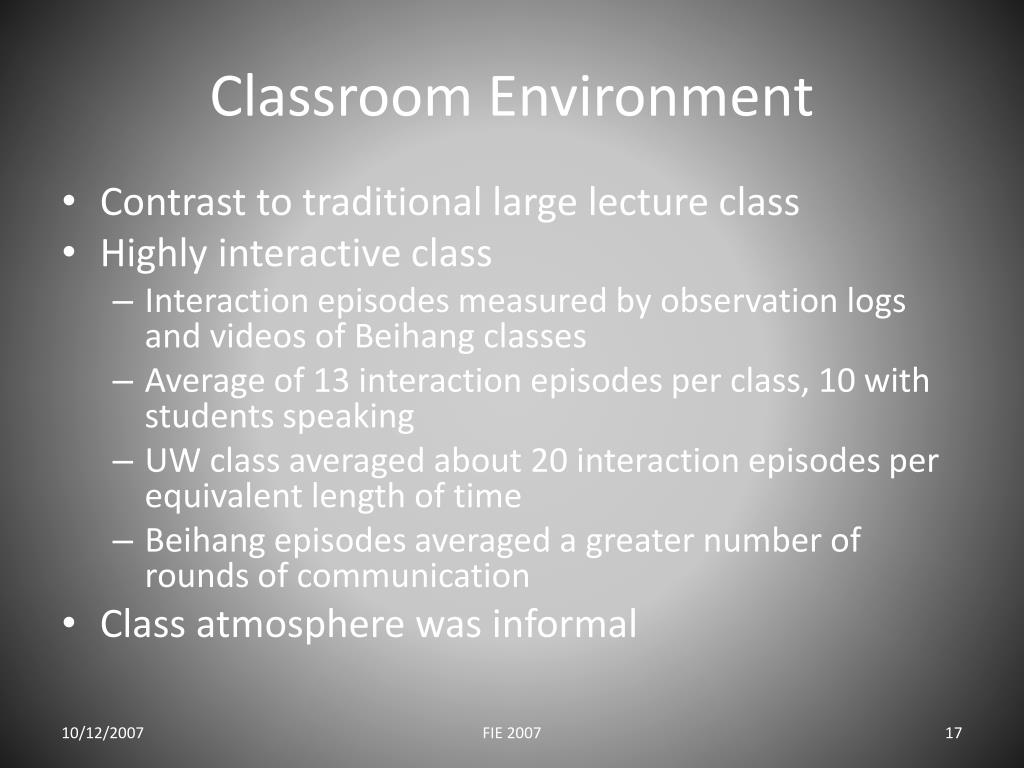 Classroom Environment

• Contrast to traditional large lecture class
• Highly interactive class
– Interaction episodes measured by observation logs and videos of Beihang classes
– Average of 13 interaction episodes per class, 10 with students speaking
– UW class averaged about 20 interaction episodes per equivalent length of time
– Beihang episodes averaged a greater number of rounds of communication
• Class atmosphere was informal

10/12/2007

FIE 2007

17